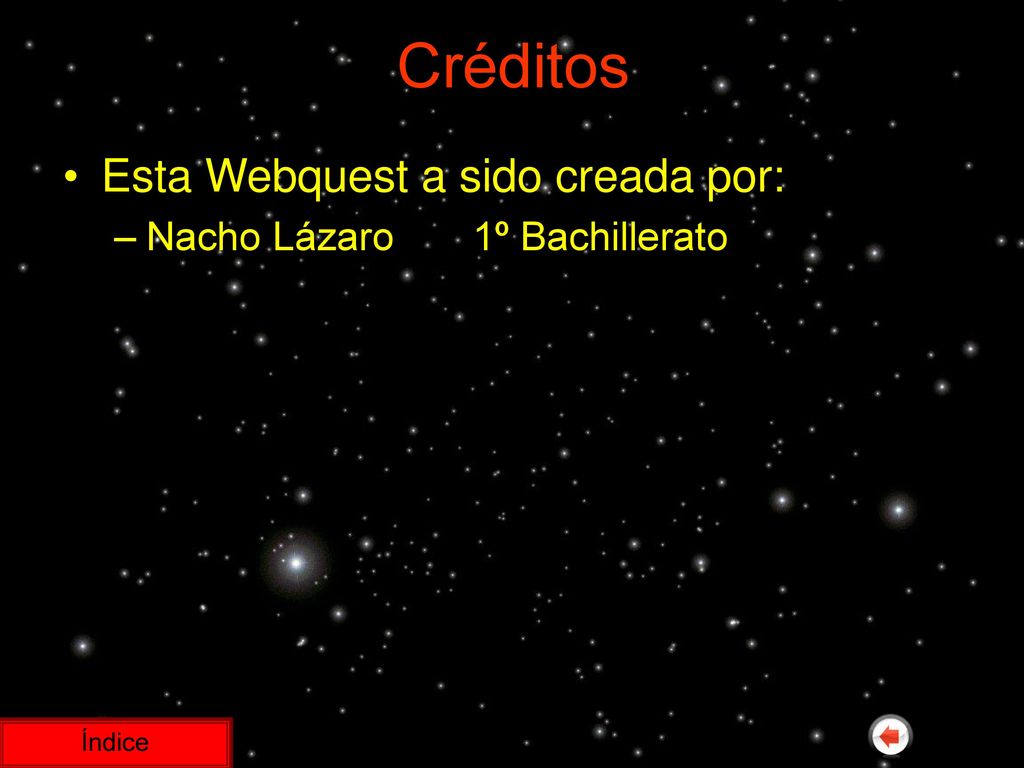 Créditos

• Esta Webquest a sido creada por:
– Nacho Lázaro 1º Bachillerato

Índice